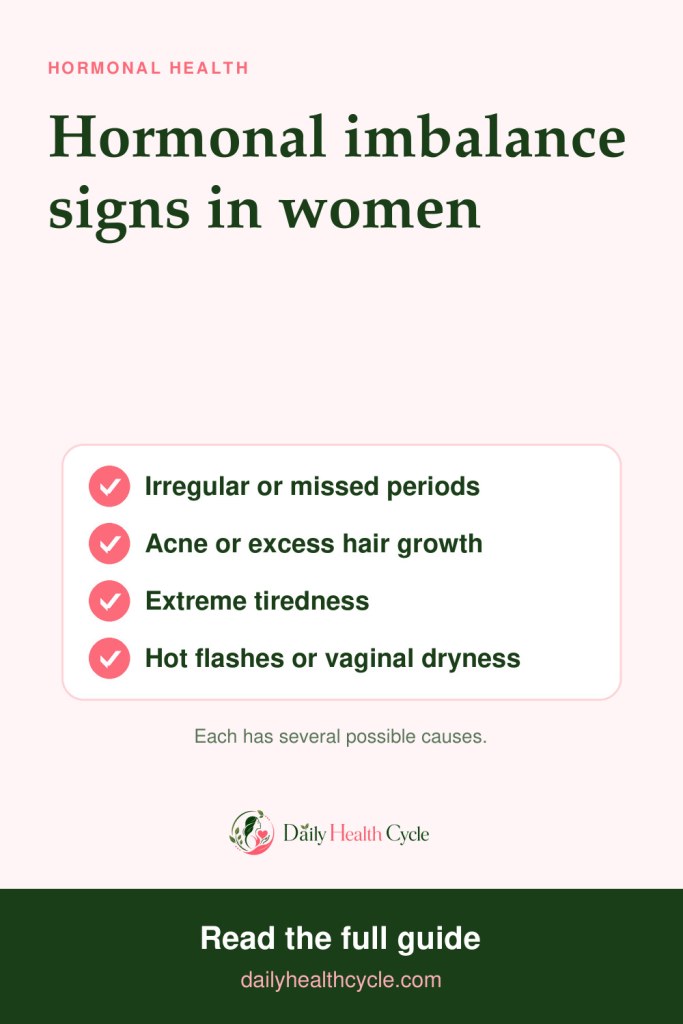 HORMONAL HEALTH

Hormonal imbalance signs in women

Irregular or missed periods

Acne or excess hair growth

Extreme tiredness

Hot flashes or vaginal dryness

Each has several possible causes.

Daily Health Cycle

Read the full guide

dailyhealthcycle.com